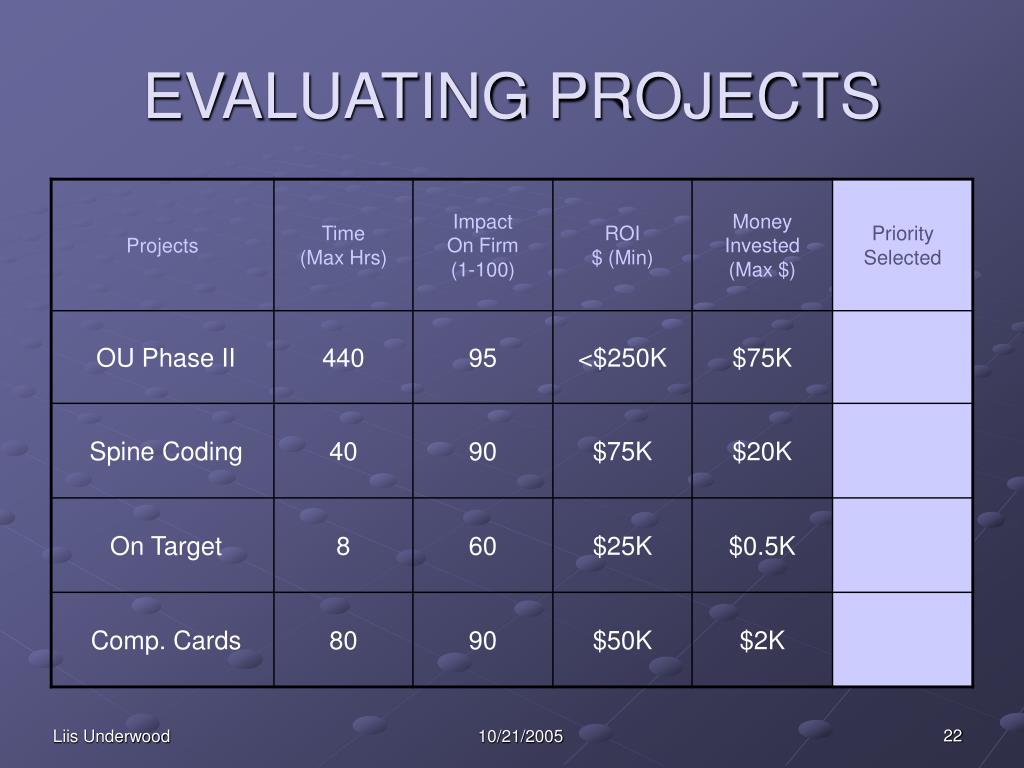 EVALUATING PROJECTS

| Projects | Time (Max Hrs) | Impact On Firm (1-100) | ROI \$ (Min) | Money Invested (Max \$) | Priority Selected |
|---|---|---|---|---|---|
| OU Phase II | 440 | 95 | <\$250K | \$75K | |
| Spine Coding | 40 | 90 | \$75K | \$20K | |
| On Target | 8 | 60 | \$25K | \$0.5K | |
| Comp. Cards | 80 | 90 | \$50K | \$2K | |

Liis Underwood

10/21/2005

22